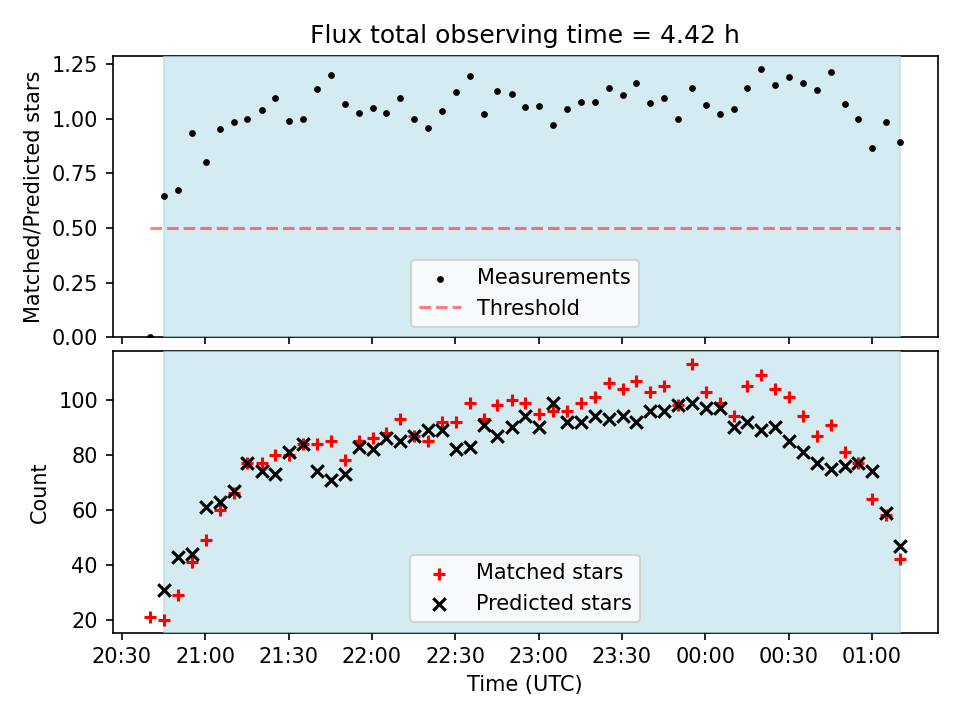 Flux total observing time = 4.42 h

Matched/Predicted stars

1.25
1.00
0.75
0.50
0.25
0.00

Measurements
Threshold

Count

100
80
60
40
20

Matched stars
Predicted stars

20:30 21:00 21:30 22:00 22:30 23:00 23:30 00:00 00:30 01:00

Time (UTC)